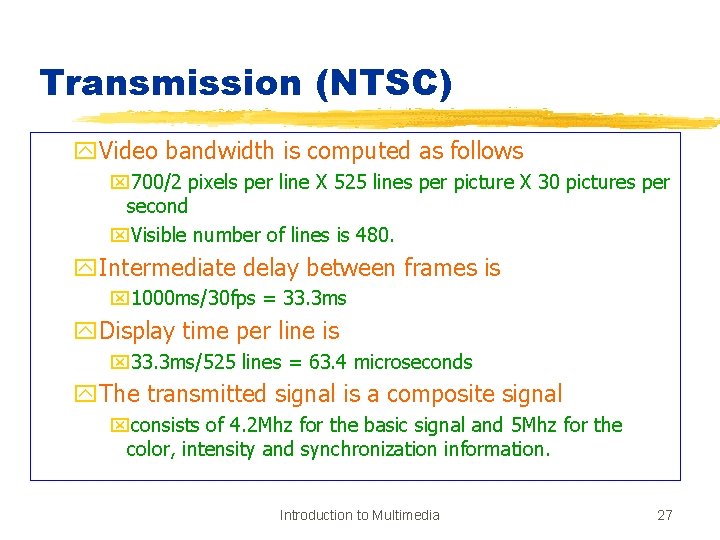 Transmission (NTSC)

Video bandwidth is computed as follows

700/2 pixels per line X 525 lines per picture X 30 pictures per second

Visible number of lines is 480.

Intermediate delay between frames is

1000ms/30fps = 33.3ms

Display time per line is

33.3ms/525 lines = 63.4 microseconds

The transmitted signal is a composite signal

consists of 4.2Mhz for the basic signal and 5Mhz for the color, intensity and synchronization information.

Introduction to Multimedia

27